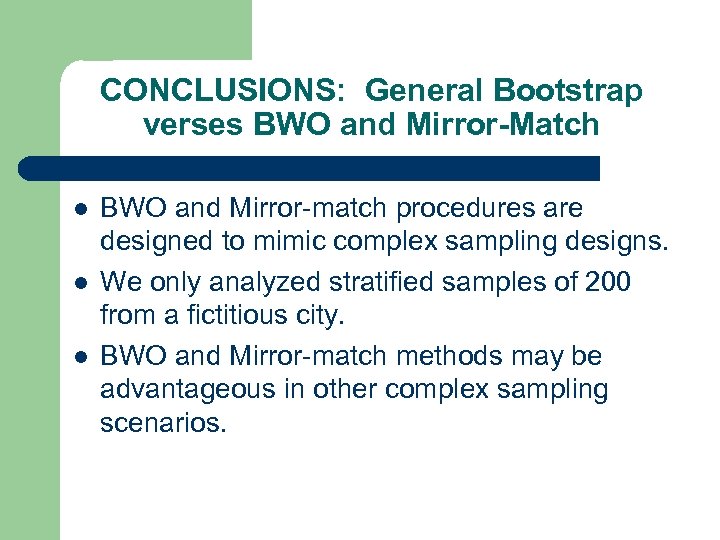 CONCLUSIONS: General Bootstrap verses BWO and Mirror-Match

- BWO and Mirror-match procedures are designed to mimic complex sampling designs.
- We only analyzed stratified samples of 200 from a fictitious city.
- BWO and Mirror-match methods may be advantageous in other complex sampling scenarios.